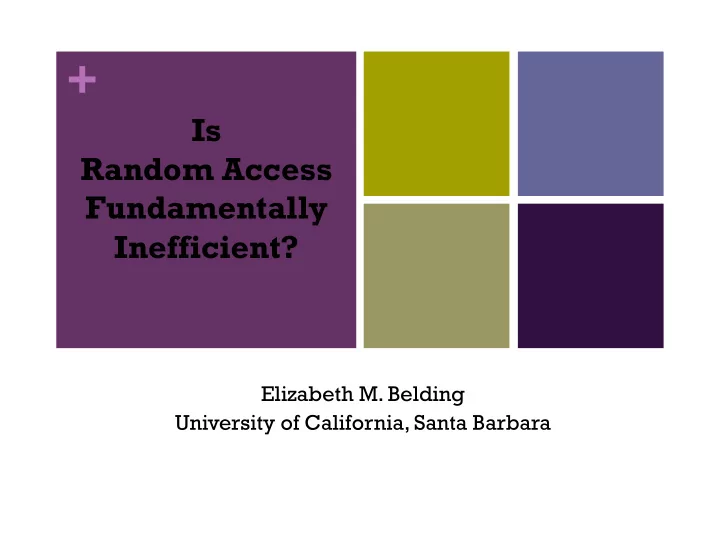 +

Is Random Access Fundamentally Inefficient?

Elizabeth M. Belding
University of California, Santa Barbara